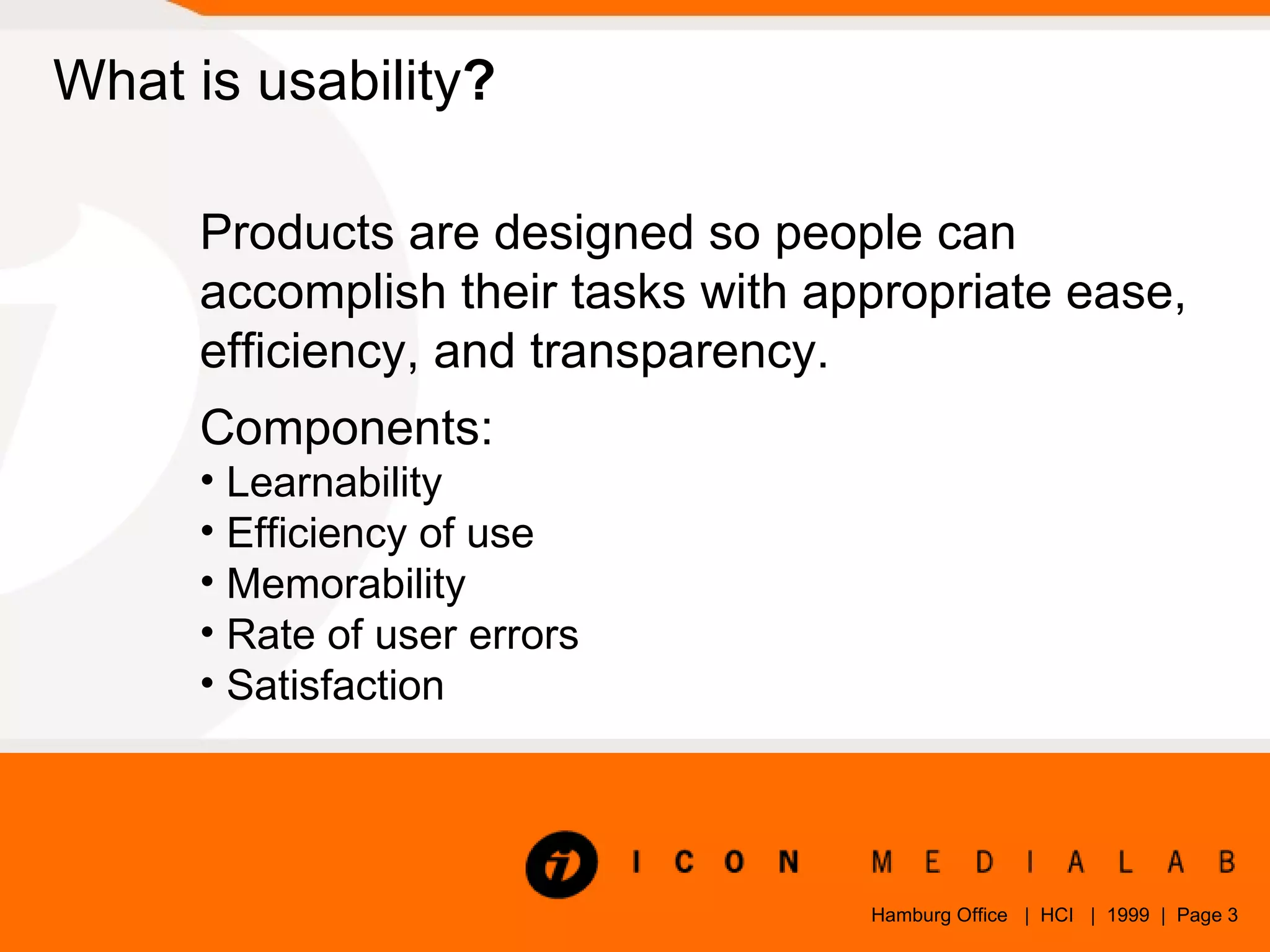 What is usability?

Products are designed so people can accomplish their tasks with appropriate ease, efficiency, and transparency.

Components:
• Learnability
• Efficiency of use
• Memorability
• Rate of user errors
• Satisfaction

ICON MEDIALAB

Hamburg Office | HCI | 1999 | Page 3